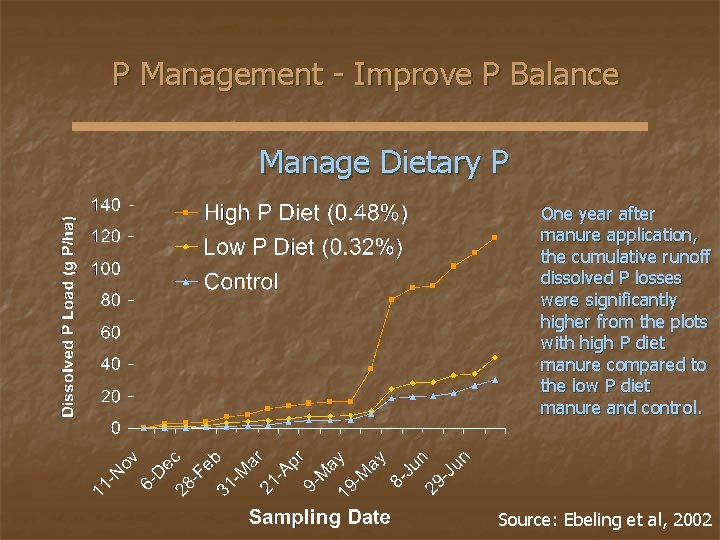 P Management - Improve P Balance

Manage Dietary P

Dissolved P Load (g P/ha)

140
120
100
80
60
40
20
0

High P Diet (0.48%)
Low P Diet (0.32%)
Control

11-Nov
6-Dec
28-Feb
31-Mar
21-Apr
9-May
19-May
8-Jun
29-Jun

Sampling Date

One year after manure application, the cumulative runoff dissolved P losses were significantly higher from the plots with high P diet manure compared to the low P diet manure and control.

Source: Ebeling et al, 2002